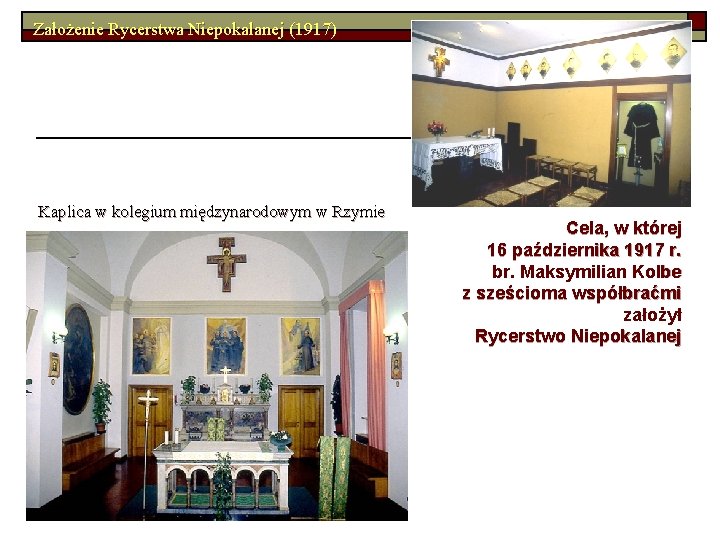 Założenie Rycerstwa Niepokalanej (1917)

Kaplica w kolegium międzynarodowym w Rzymie

Cela, w której
16 października 1917 r.
br. Maksymilian Kolbe
z sześcioma współbraćmi
założył
Rycerstwo Niepokalanej